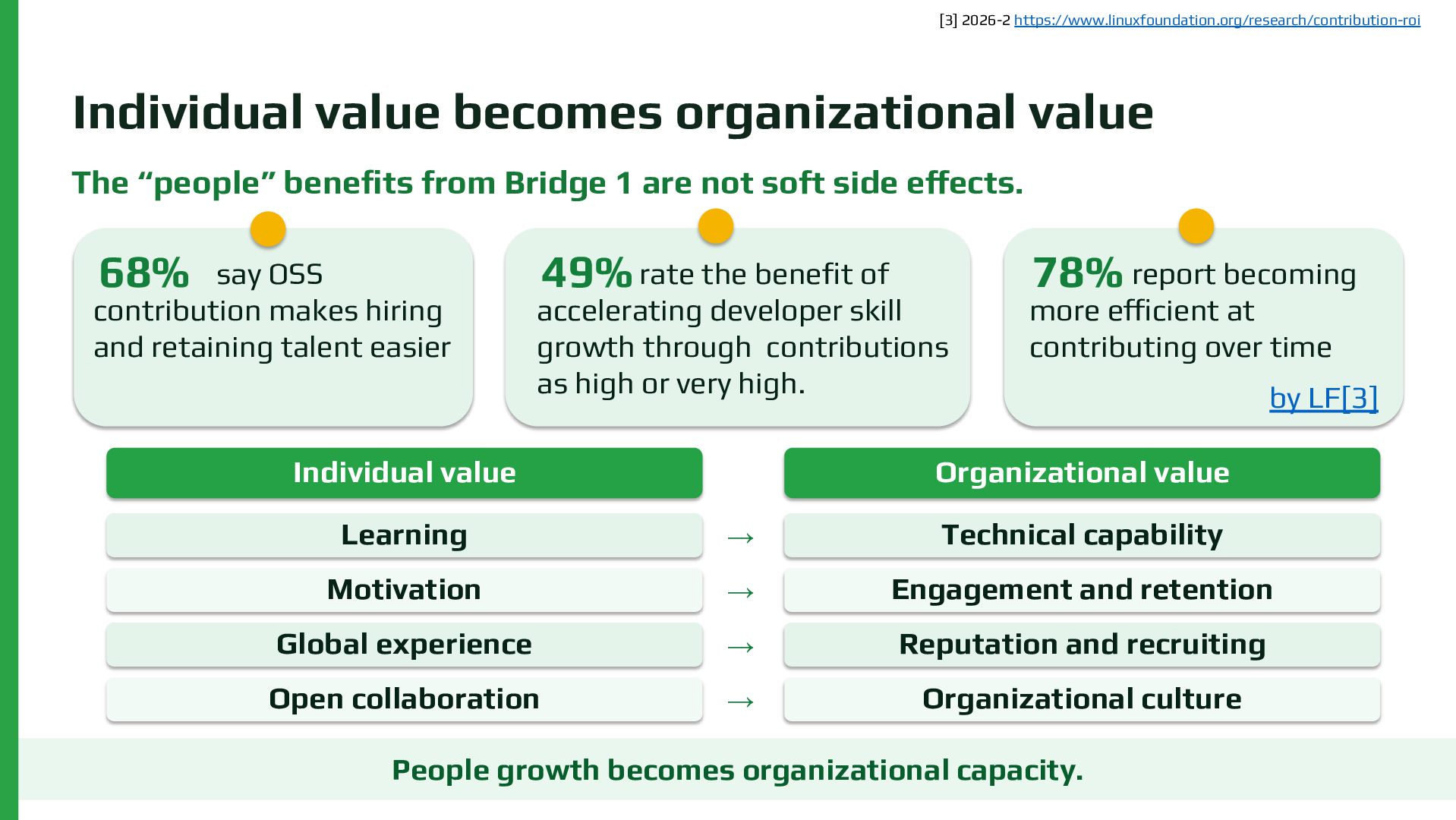 [3] 2026-2 https://www.linuxfoundation.org/research/contribution-roi

Individual value becomes organizational value

The “people” benefits from Bridge 1 are not soft side effects.

68% say OSS contribution makes hiring and retaining talent easier

49% rate the benefit of accelerating developer skill growth through contributions as high or very high.

78% report becoming more efficient at contributing over time

by LF[3]

| Individual value | | Organizational value |
|---|---|---|
| Learning | → | Technical capability |
| Motivation | → | Engagement and retention |
| Global experience | → | Reputation and recruiting |
| Open collaboration | → | Organizational culture |

People growth becomes organizational capacity.